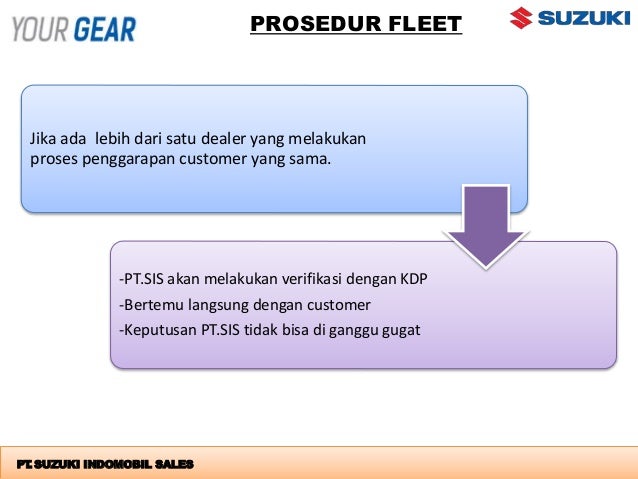 YOUR GEAR

PROSEDUR FLEET

SUZUKI

Jika ada lebih dari satu dealer yang melakukan proses penggarapan customer yang sama.

-PT.SIS akan melakukan verifikasi dengan KDP
-Bertemu langsung dengan customer
-Keputusan PT.SIS tidak bisa di ganggu gugat

PT. SUZUKI INDOMOBIL SALES